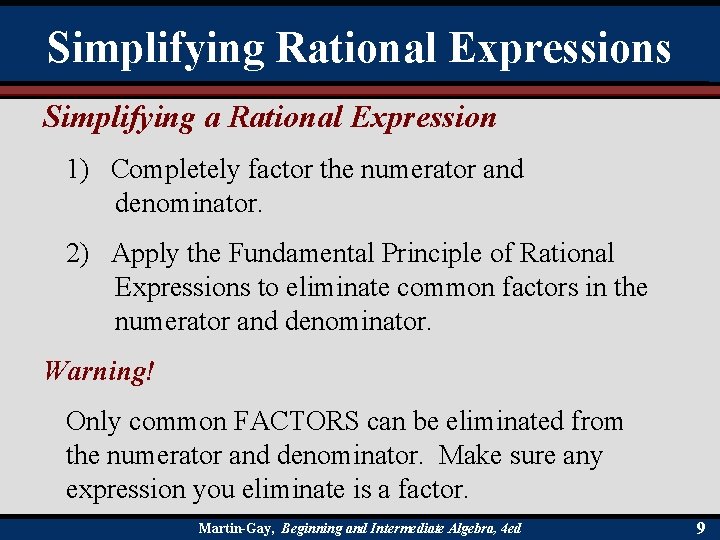 Simplifying Rational Expressions

Simplifying a Rational Expression

1) Completely factor the numerator and denominator.

2) Apply the Fundamental Principle of Rational Expressions to eliminate common factors in the numerator and denominator.

Warning!

Only common FACTORS can be eliminated from the numerator and denominator. Make sure any expression you eliminate is a factor.

Martin-Gay, Beginning and Intermediate Algebra, 4ed

9